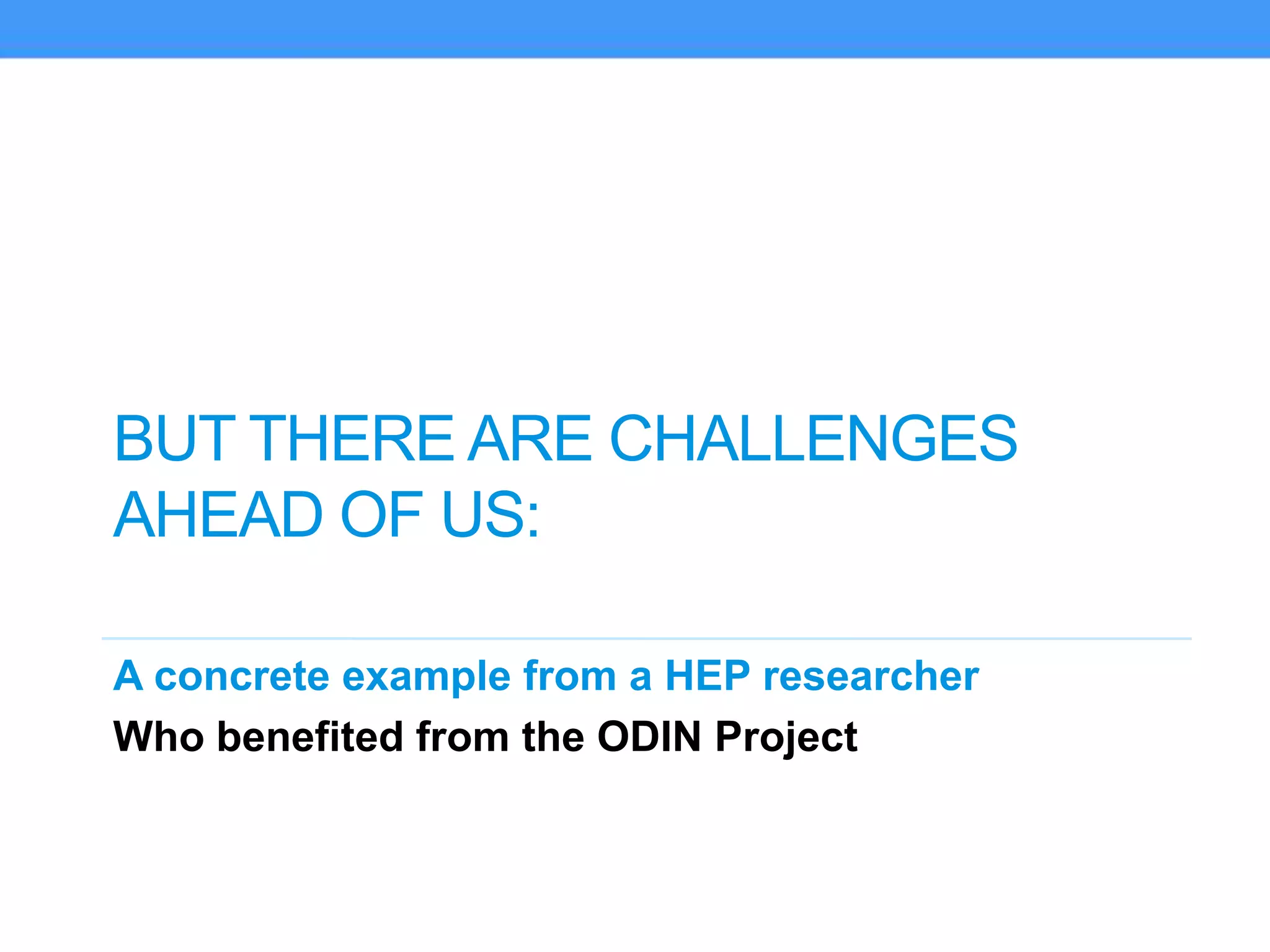 BUT THERE ARE CHALLENGES AHEAD OF US:

A concrete example from a HEP researcher
Who benefited from the ODIN Project